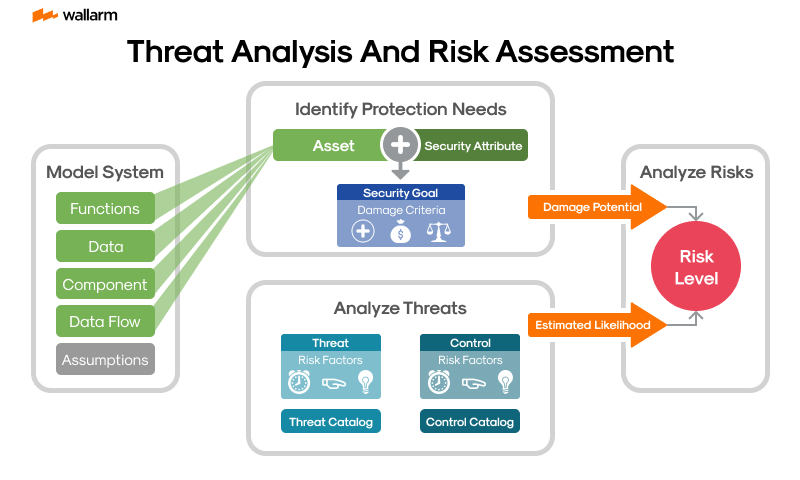 wallarm

Threat Analysis And Risk Assessment

Model System
Functions
Data
Component
Data Flow
Assumptions

Identify Protection Needs
Asset
Security Attribute
Security Goal
Damage Criteria

Analyze Threats
Threat
Risk Factors
Threat Catalog
Control
Risk Factors
Control Catalog

Damage Potential
Estimated Likelihood

Analyze Risks
Risk Level